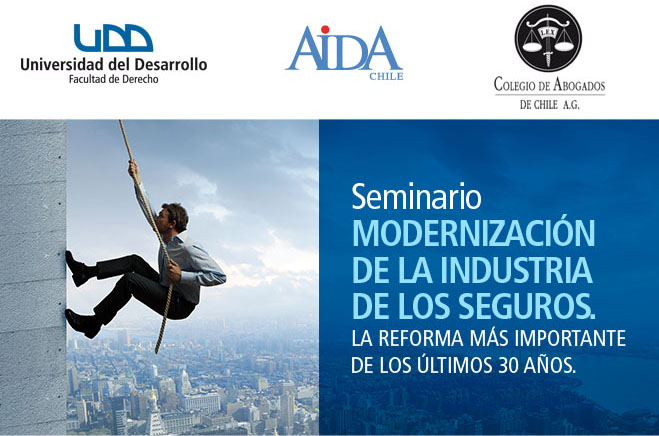 UDD
Universidad del Desarrollo
Facultad de Derecho

AIDA
CHILE

LEX
COLEGIO DE ABOGADOS
DE CHILE A.G.

Seminario
MODERNIZACIÓN DE LA INDUSTRIA DE LOS SEGUROS.
LA REFORMA MÁS IMPORTANTE DE LOS ÚLTIMOS 30 AÑOS.